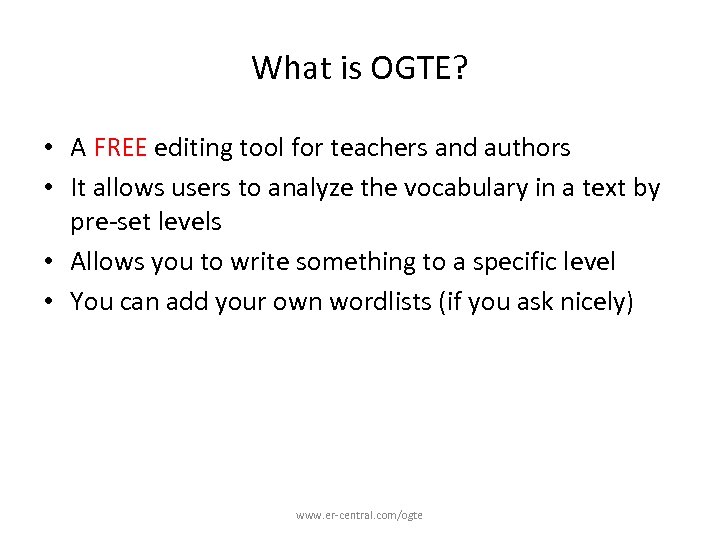 What is OGTE?

• A FREE editing tool for teachers and authors
• It allows users to analyze the vocabulary in a text by pre-set levels
• Allows you to write something to a specific level
• You can add your own wordlists (if you ask nicely)

www.er-central.com/ogte